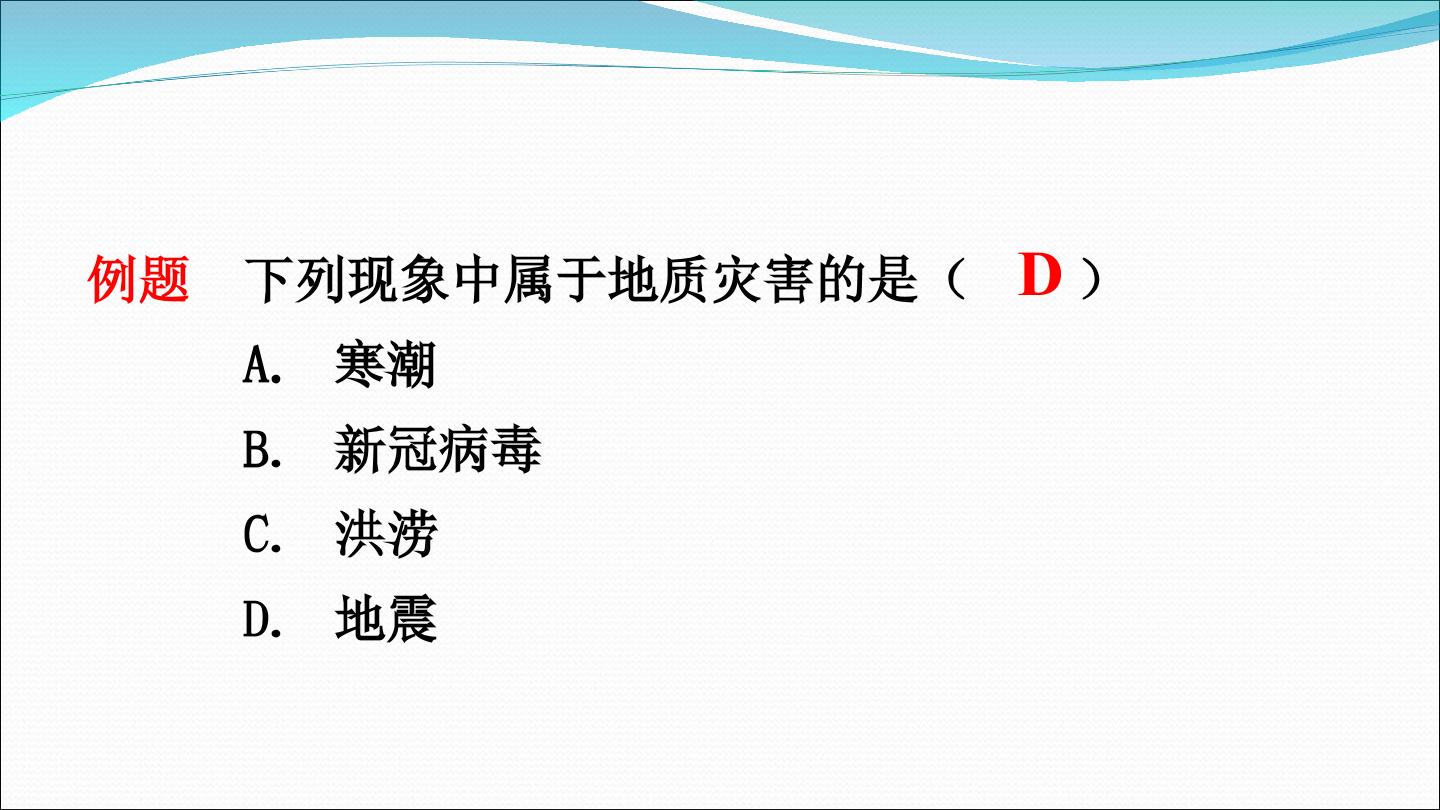 例题 下列现象中属于地质灾害的是（ D ）

A. 寒潮

B. 新冠病毒

C. 洪涝

D. 地震